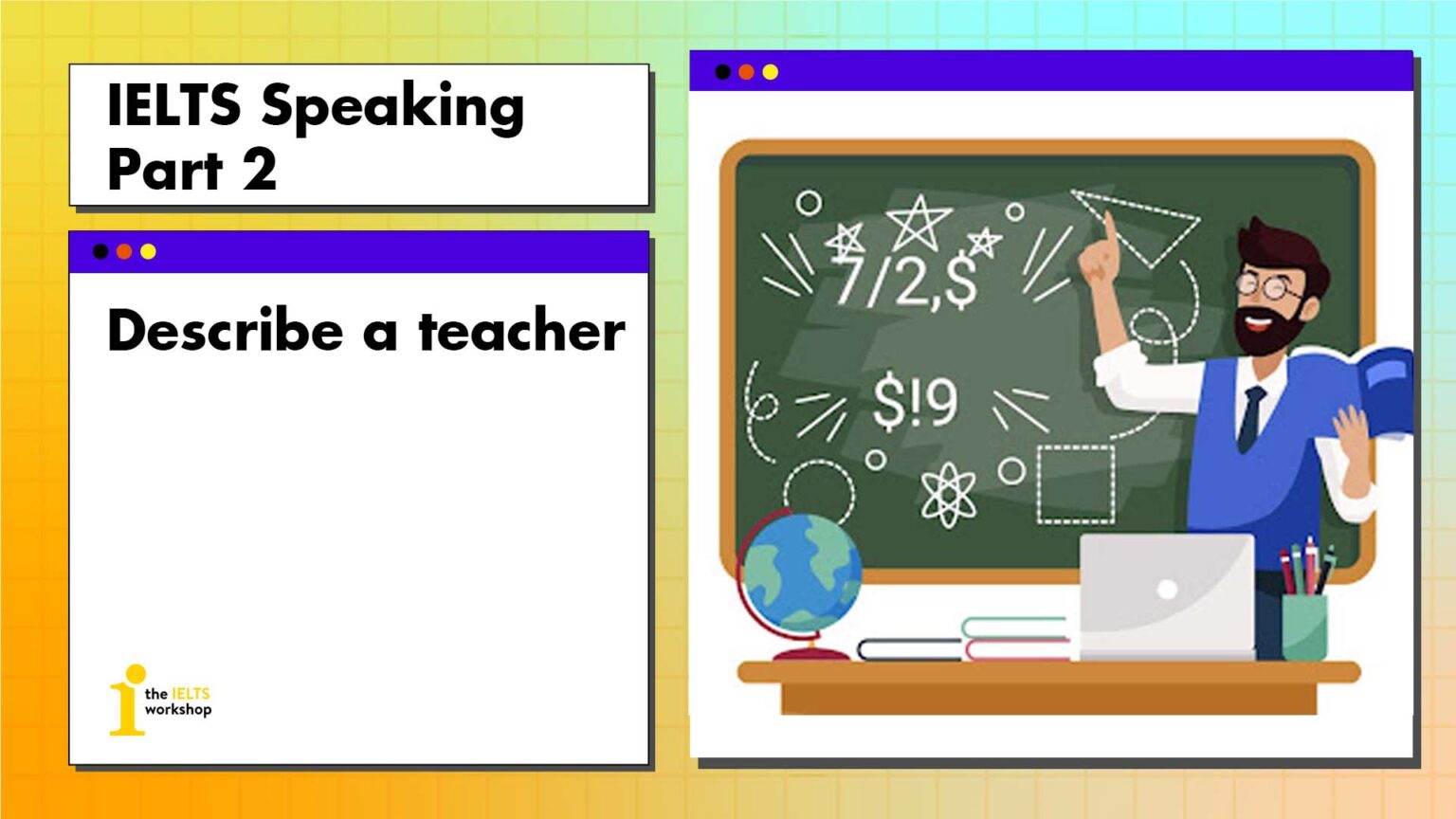 IELTS Speaking Part 2

Describe a teacher

the IELTS workshop

7/2,$

$!9